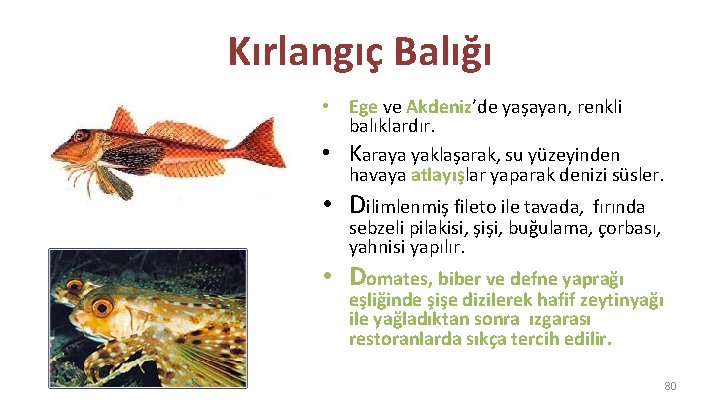 Kırlangıç Balığı

• Ege ve Akdeniz'de yaşayan, renkli balıklardır.

• Karaya yaklaşarak, su yüzeyinden havaya atlayışlar yaparak denizi süsler.

• Dilimlenmiş fileto ile tavada, fırında sebzeli pilakisi, şişi, buğulama, çorbası, yahnisi yapılır.

• Domates, biber ve defne yaprağı eşliğinde şişe dizilerek hafif zeytinyağı ile yağladıktan sonra ızgarası restoranlarda sıkça tercih edilir.

80